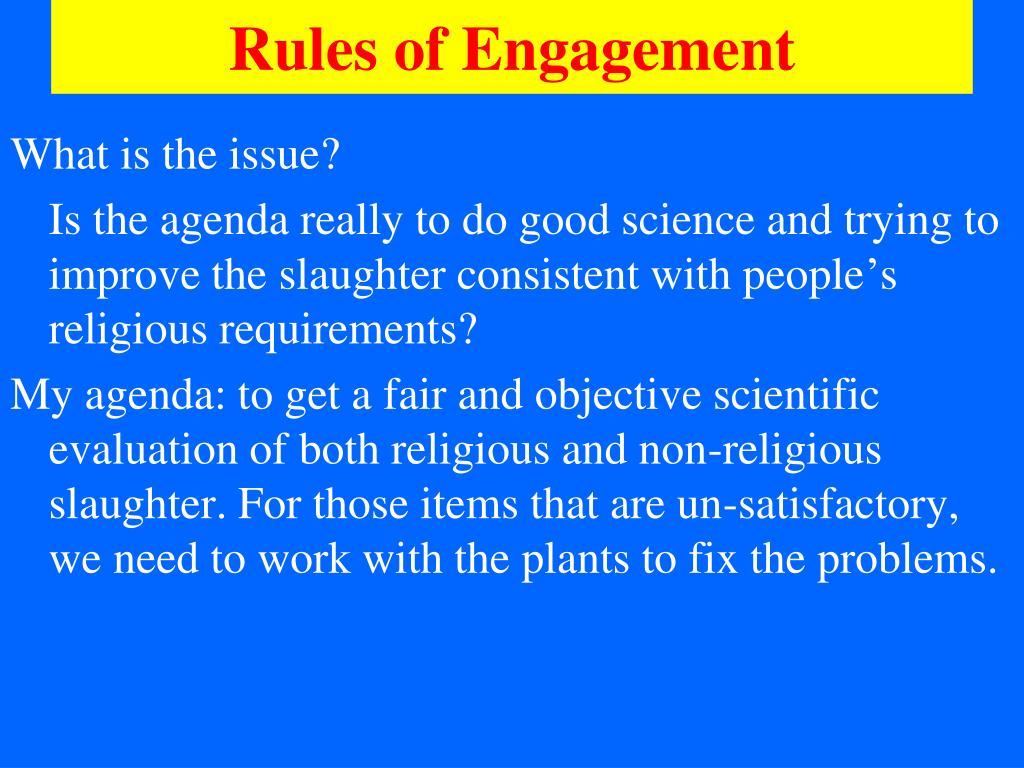 Rules of Engagement

What is the issue?

Is the agenda really to do good science and trying to improve the slaughter consistent with people’s religious requirements?

My agenda: to get a fair and objective scientific evaluation of both religious and non-religious slaughter. For those items that are un-satisfactory, we need to work with the plants to fix the problems.